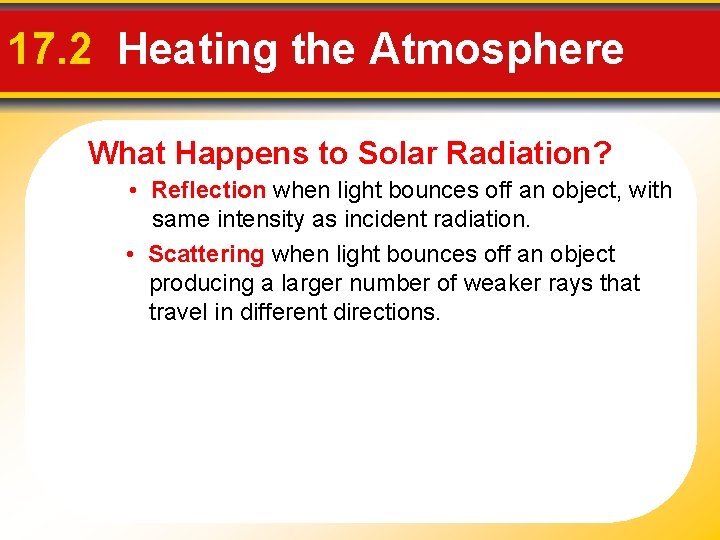 17.2 Heating the Atmosphere

What Happens to Solar Radiation?

• Reflection when light bounces off an object, with same intensity as incident radiation.

• Scattering when light bounces off an object producing a larger number of weaker rays that travel in different directions.